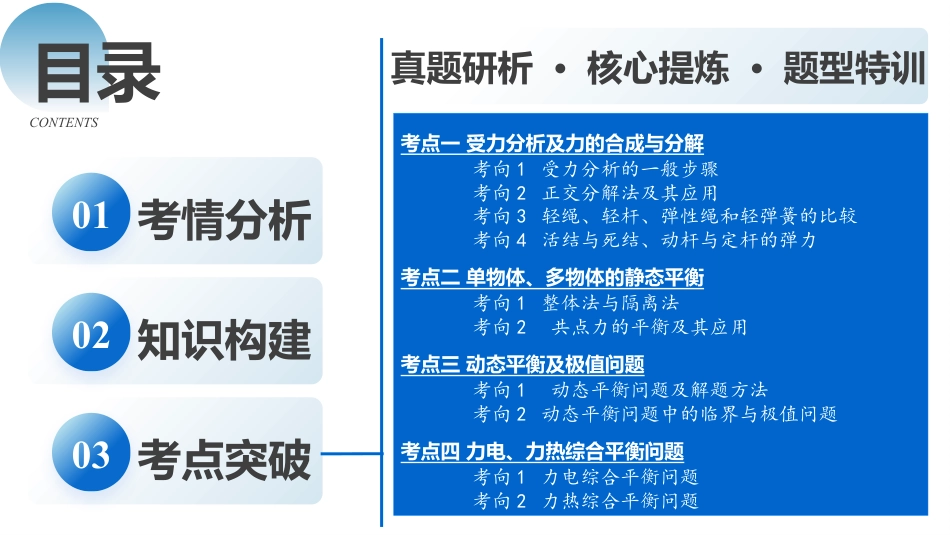 目录
CONTENTS

01 考情分析

02 知识构建

03 考点突破

真题研析 · 核心提炼 · 题型特训

考点一 受力分析及力的合成与分解
考向1 受力分析的一般步骤
考向2 正交分解法及其应用
考向3 轻绳、轻杆、弹性绳和轻弹簧的比较
考向4 活结与死结、动杆与定杆的弹力

考点二 单物体、多物体的静态平衡
考向1 整体法与隔离法
考向2 共点力的平衡及其应用

考点三 动态平衡及极值问题
考向1 动态平衡问题及解题方法
考向2 动态平衡问题中的临界与极值问题

考点四 力电、力热综合平衡问题
考向1 力电综合平衡问题
考向2 力热综合平衡问题